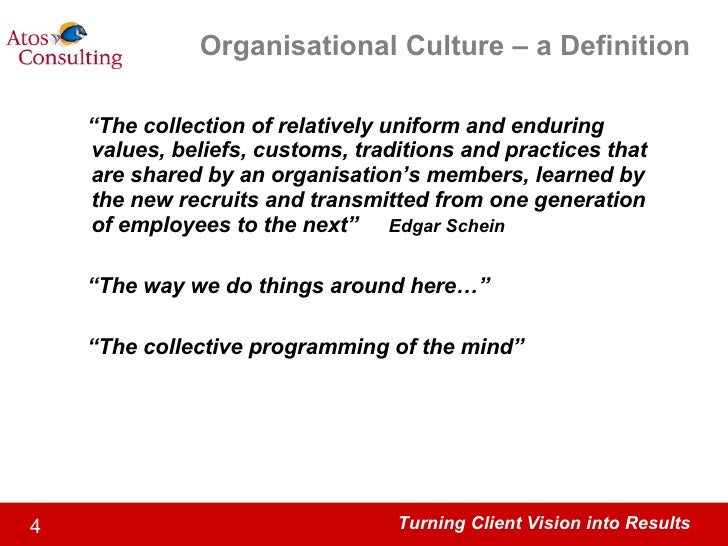 Atos Consulting

Organisational Culture – a Definition

“The collection of relatively uniform and enduring values, beliefs, customs, traditions and practices that are shared by an organisation’s members, learned by the new recruits and transmitted from one generation of employees to the next” Edgar Schein

“The way we do things around here…”

“The collective programming of the mind”

4

Turning Client Vision into Results